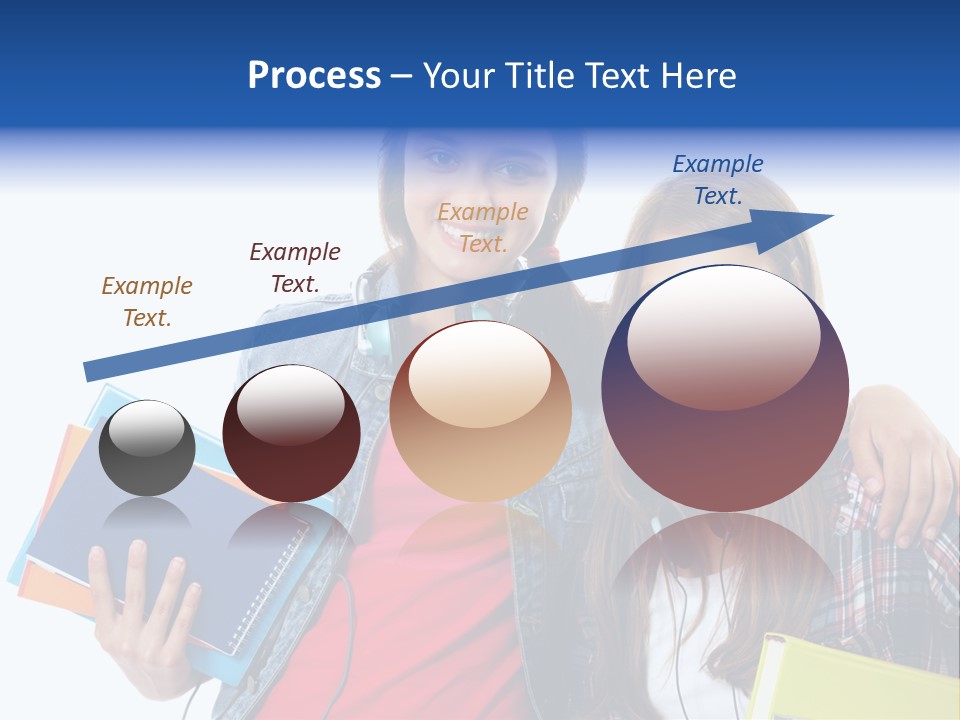 Process – Your Title Text Here

Example Text.

Example Text.

Example Text.

Example Text.